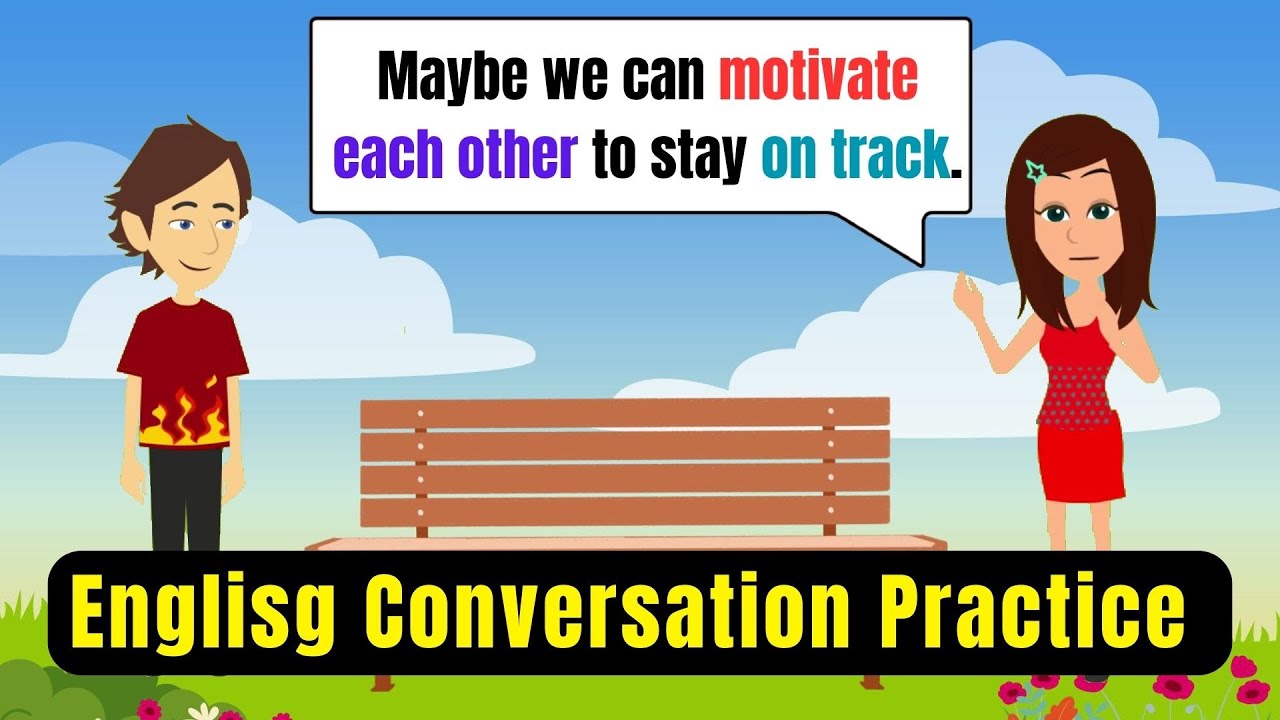 Maybe we can motivate each other to stay on track.

Englisg Conversation Practice